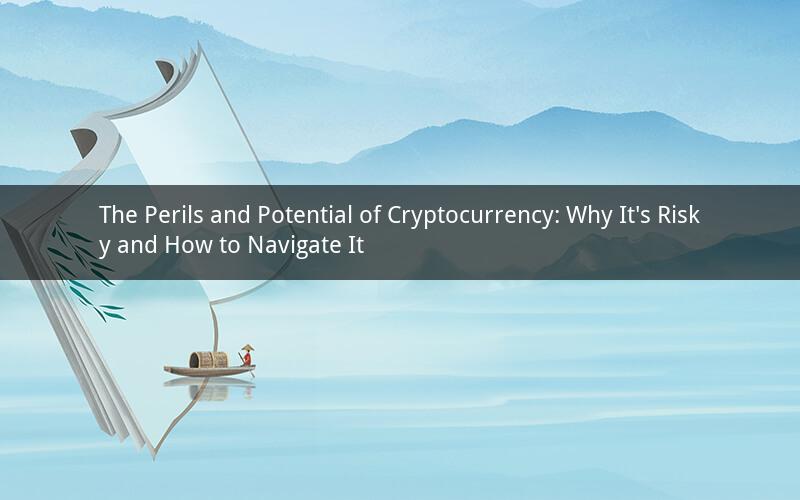 The Perils and Potential of Cryptocurrency: Why It's Risky and How to Navigate It